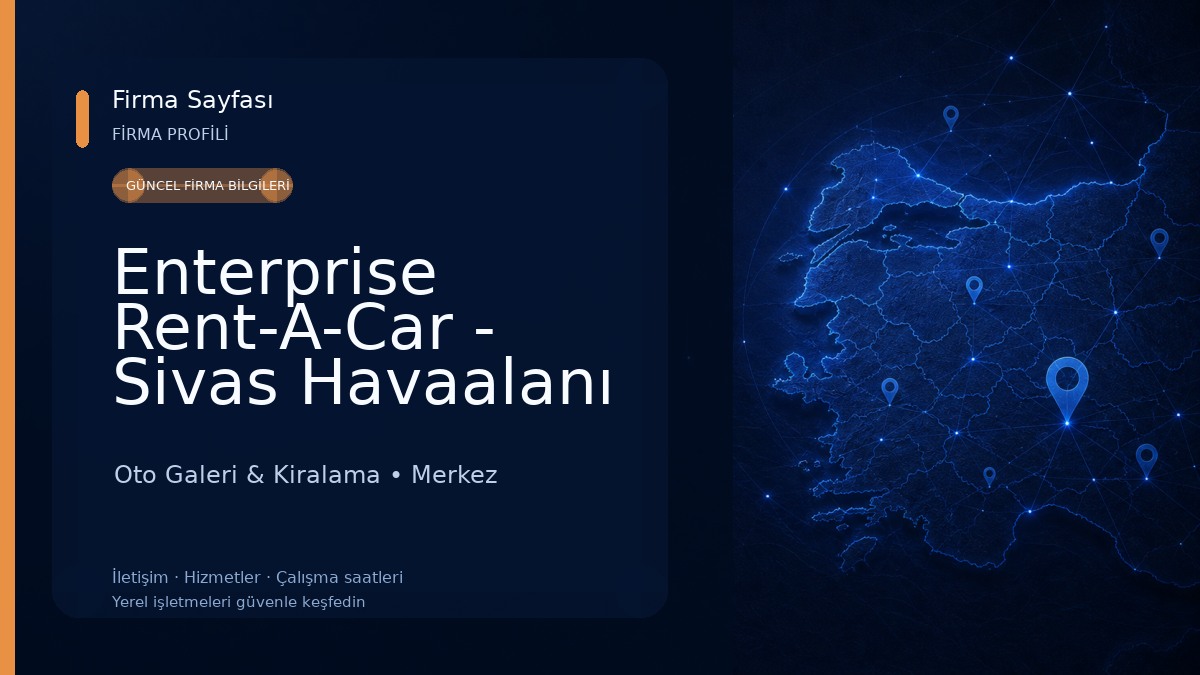 Firma Sayfası
FİRMA PROFİLİ

GÜNCEL FİRMA BİLGİLERİ

Enterprise Rent-A-Car - Sivas Havaalanı

Oto Galeri & Kiralama • Merkez

İletişim · Hizmetler · Çalışma saatleri
Yerel işletmeleri güvenle keşfedin